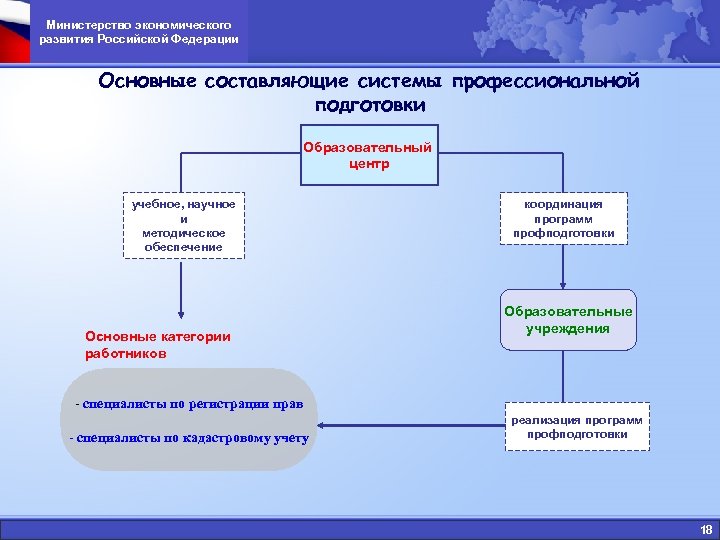 Министерство экономического развития Российской Федерации

Основные составляющие системы профессиональной подготовки

Образовательный центр

учебное, научное и методическое обеспечение

координация программ профподготовки

Образовательные учреждения

Основные категории работников

- специалисты по регистрации прав

- специалисты по кадастровому учету

реализация программ профподготовки

18